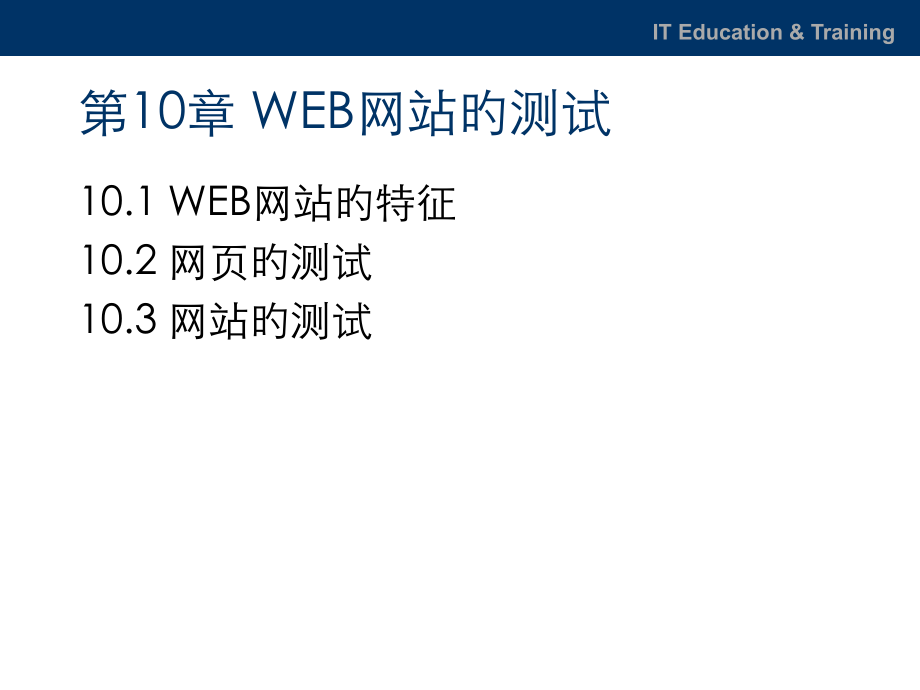 IT Education & Training

第10章 WEB网站的测试

10.1 WEB网站的特征
10.2 网页的测试
10.3 网站的测试